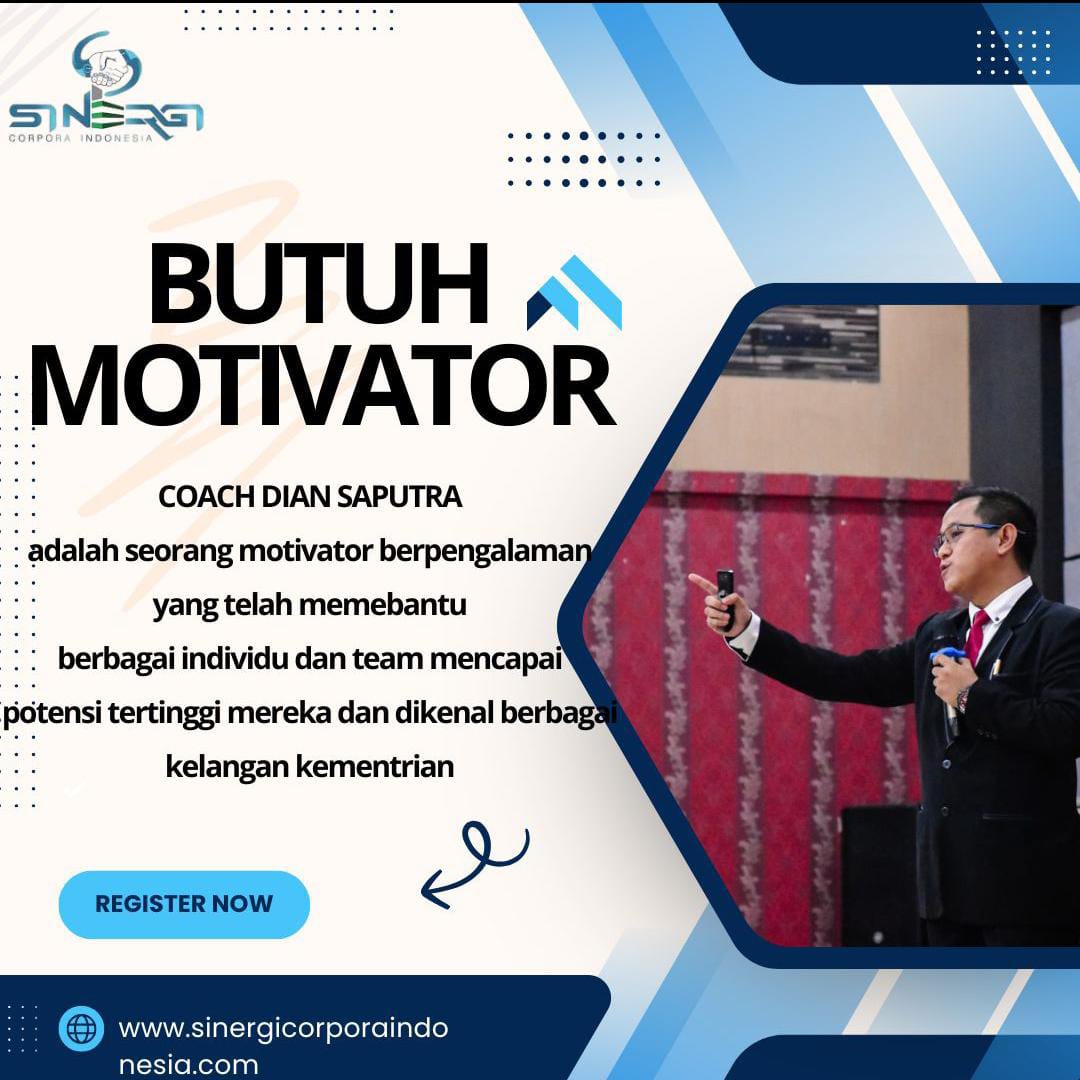 SINERGI
CORPORA INDONESIA

BUTUH MOTIVATOR

COACH DIAN SAPUTRA
adalah seorang motivator berpengalaman yang telah memebantu berbagai individu dan team mencapai potensi tertinggi mereka dan dikenal berbagai kelangan kementrian

REGISTER NOW

www.sinergicorporaindonesia.com